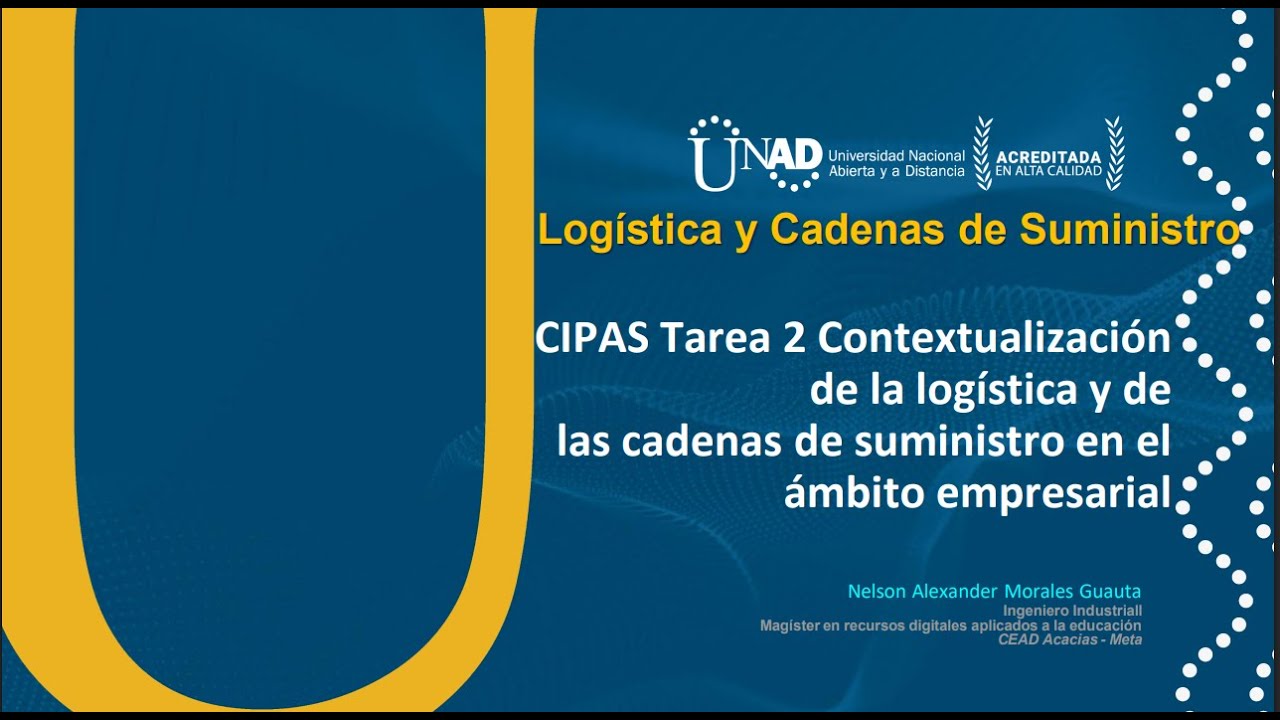 UNAD Universidad Nacional Abierta y a Distancia

ACREDITADA EN ALTA CALIDAD

Logística y Cadenas de Suministro

CIPAS Tarea 2 Contextualización de la logística y de las cadenas de suministro en el ámbito empresarial

Nelson Alexander Morales Guauta
Ingeniero Industriall
Magíster en recursos digitales aplicados a la educación
CEAD Acacias - Meta